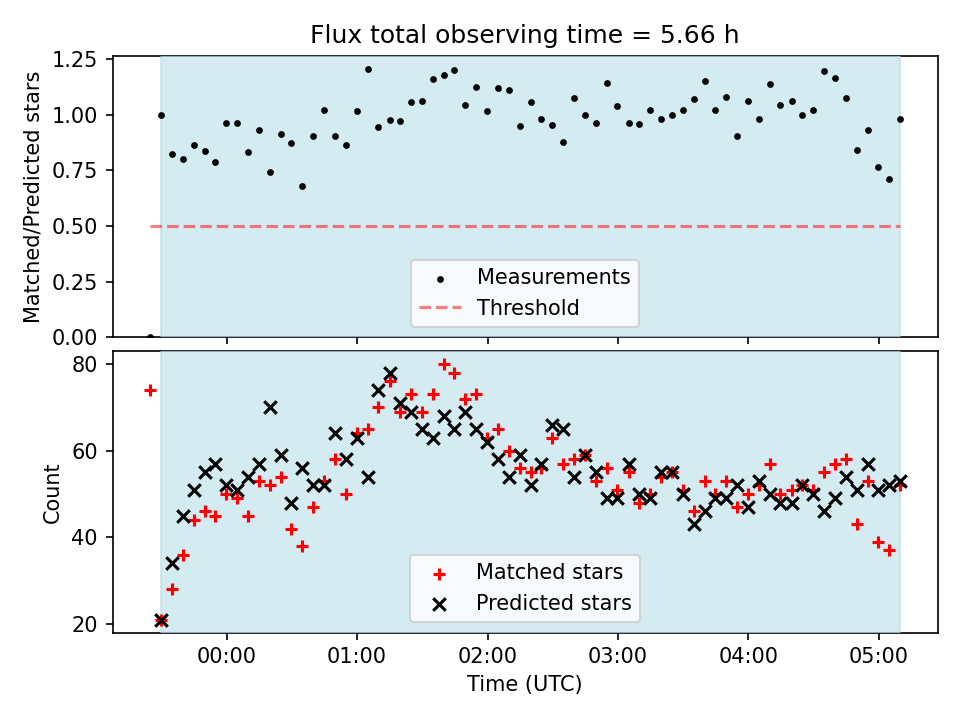 Flux total observing time = 5.66 h

Matched/Predicted stars

1.25
1.00
0.75
0.50
0.25
0.00

Measurements
Threshold

Count

80
60
40
20

Matched stars
Predicted stars

00:00
01:00
02:00
03:00
04:00
05:00

Time (UTC)